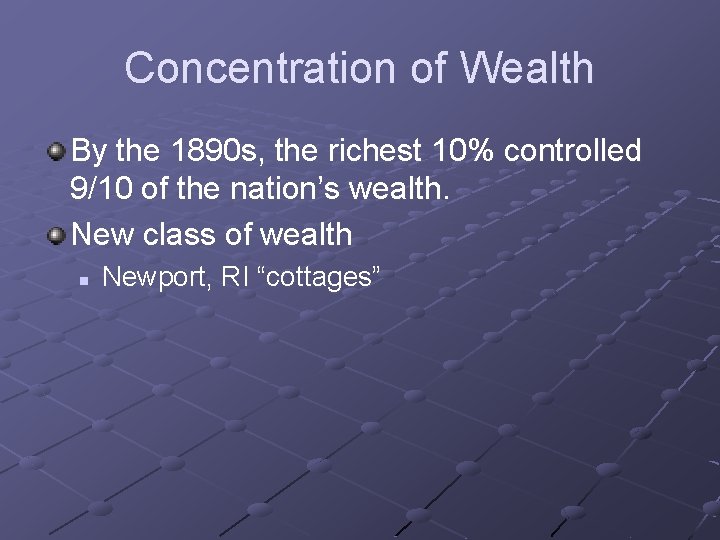 Concentration of Wealth

By the 1890s, the richest 10% controlled 9/10 of the nation’s wealth.

New class of wealth

Newport, RI “cottages”